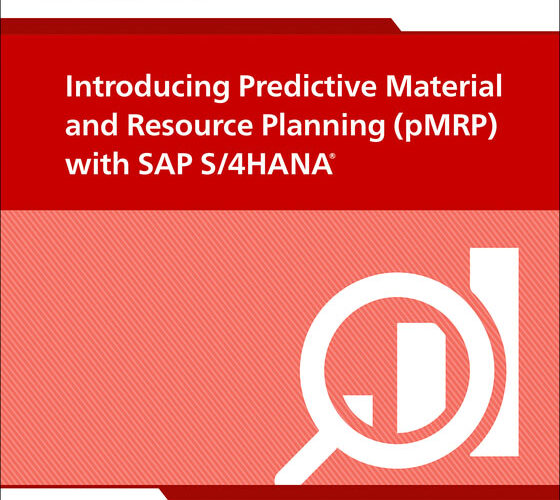 Introducing Predictive Material and Resource Planning (pMRP) with SAP S/4HANA®